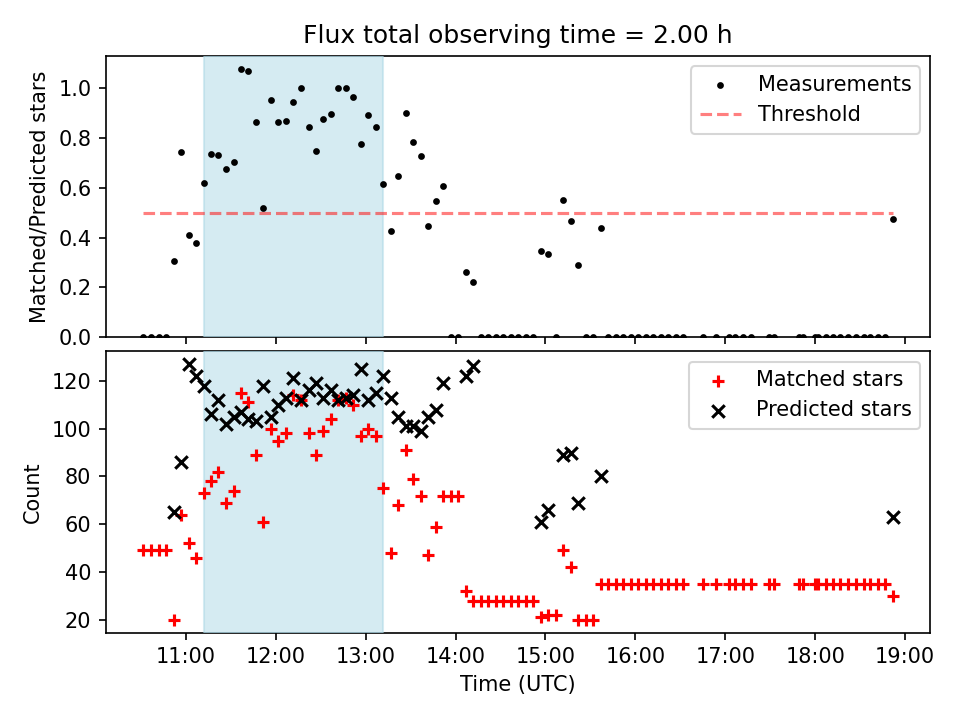 Flux total observing time = 2.00 h

Matched/Predicted stars

1.0
0.8
0.6
0.4
0.2
0.0

Measurements
Threshold

Count

120
100
80
60
40
20

Matched stars
Predicted stars

11:00 12:00 13:00 14:00 15:00 16:00 17:00 18:00 19:00

Time (UTC)